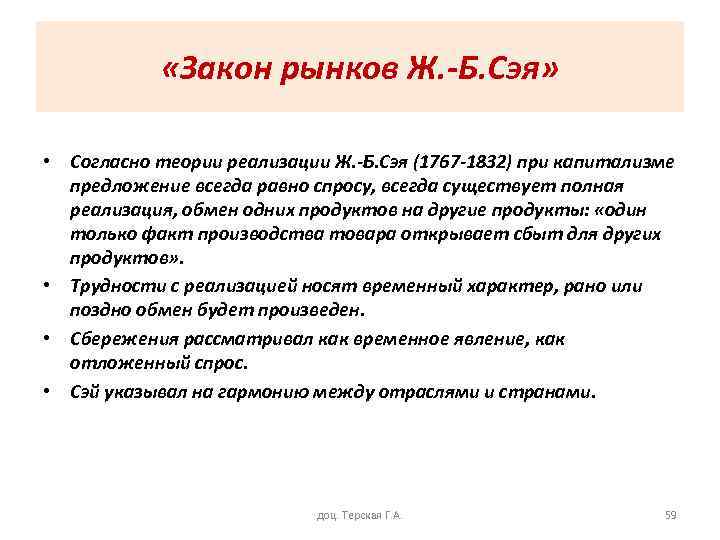 «Закон рынков Ж.-Б.Сэя»

• Согласно теории реализации Ж.-Б.Сэя (1767-1832) при капитализме предложение всегда равно спросу, всегда существует полная реализация, обмен одних продуктов на другие продукты: «один только факт производства товара открывает сбыт для других продуктов».

• Трудности с реализацией носят временный характер, рано или поздно обмен будет произведен.

• Сбережения рассматривал как временное явление, как отложенный спрос.

• Сэй указывал на гармонию между отраслями и странами.

доц. Терская Г.А.

59